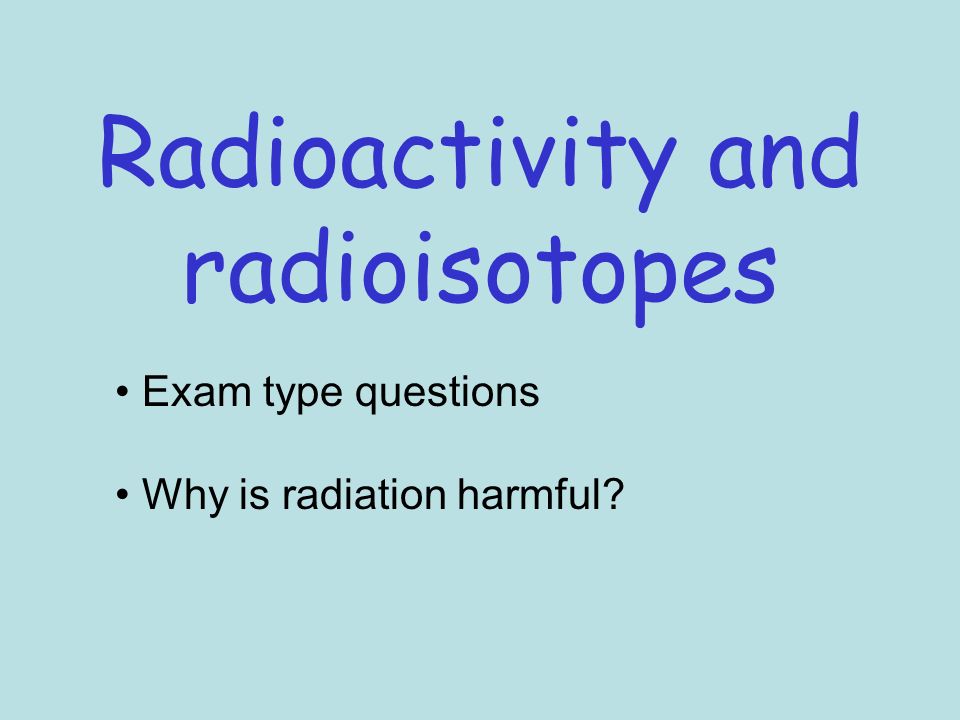 Radioactivity and radioisotopes

• Exam type questions

• Why is radiation harmful?